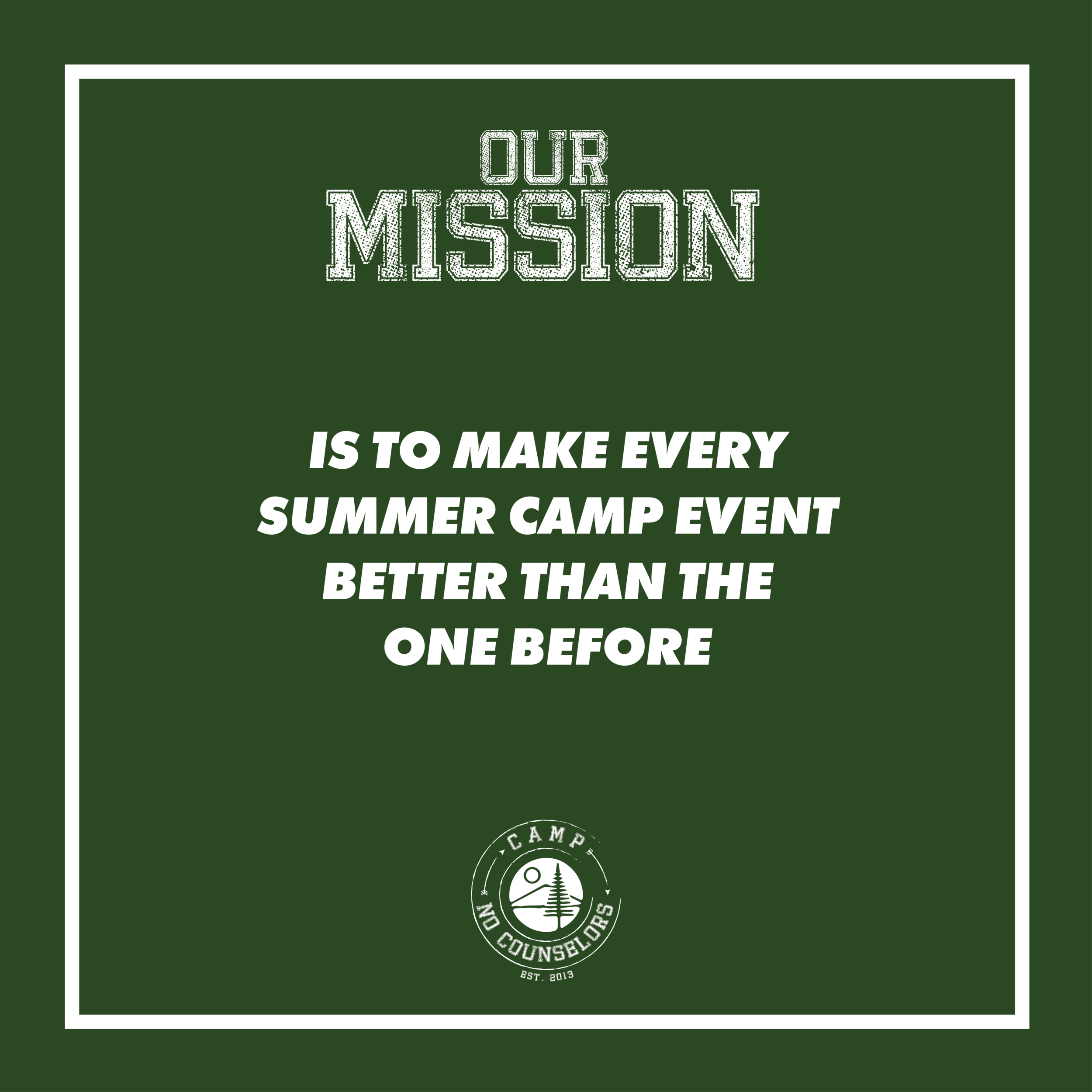 OUR
MISSION

IS TO MAKE EVERY SUMMER CAMP EVENT BETTER THAN THE ONE BEFORE

CAMP
NO COUNSELORS
EST. 2013